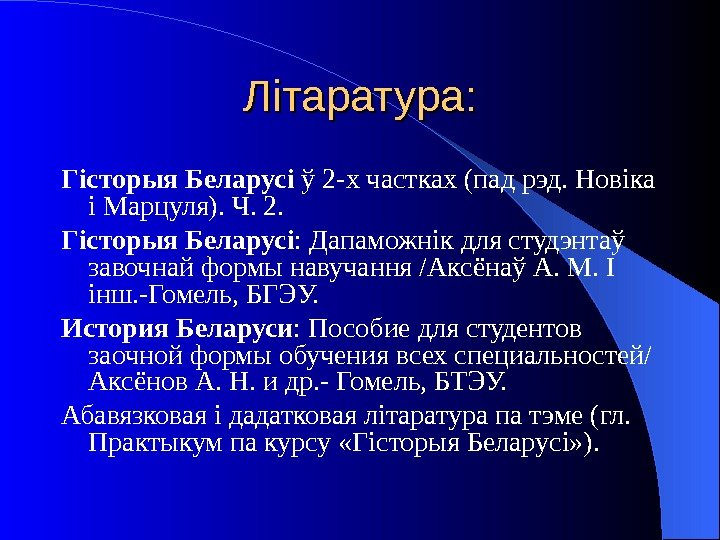 Літаратура:

Гісторыя Беларусі ў 2-х частках (пад рэд. Новіка і Марцуля). Ч. 2.

Гісторыя Беларусі: Дапаможнік для студэнтаў завочнай формы навучання /Аксёнаў А. М. І інш.-Гомель, БГЭУ.

История Беларуси: Пособие для студентов заочной формы обучения всех специальностей/ Аксёнов А. Н. и др.- Гомель, БТЭУ.

Абавязковая і дадатковая літаратура па тэме (гл. Практыкум па курсу «Гісторыя Беларусі»).